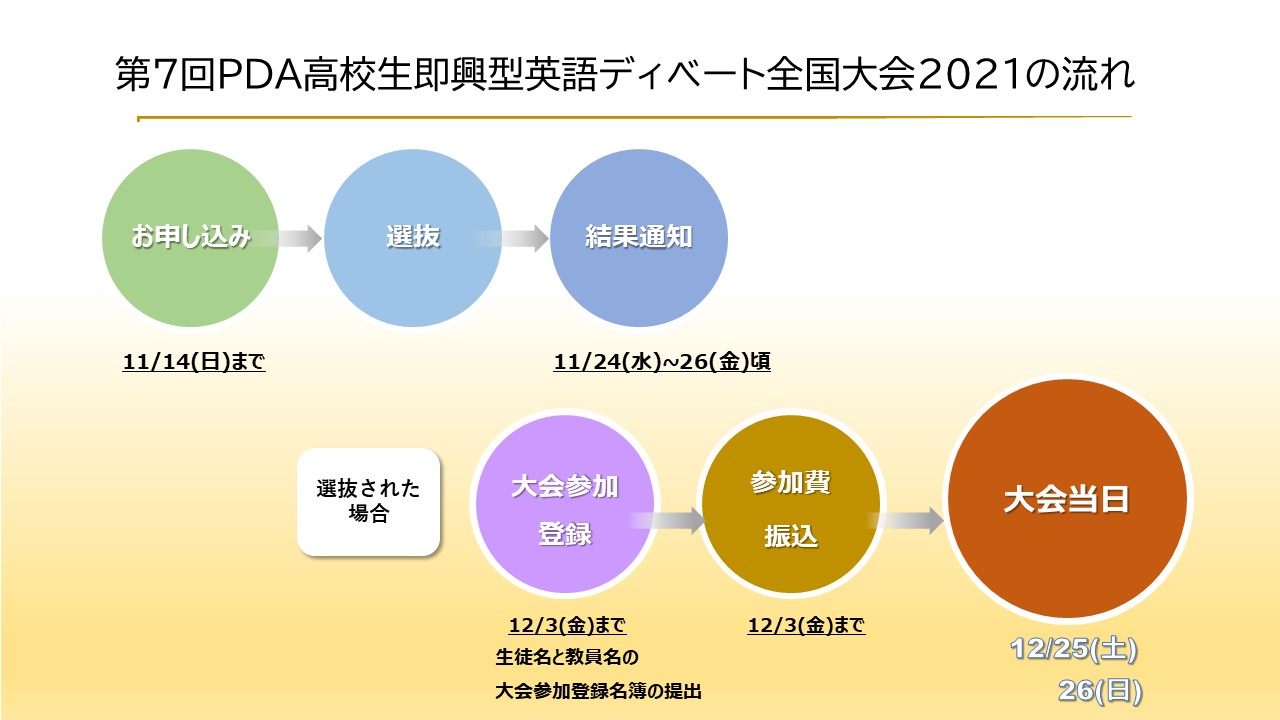 第7回PDA高校生即興型英語ディベート全国大会2021の流れ

お申し込み

選抜

結果通知

11/14(日)まで

11/24(水)~26(金)頃

選抜された場合

大会参加登録

参加費振込

大会当日

12/3(金)まで
生徒名と教員名の
大会参加登録名簿の提出

12/3(金)まで

12/25(土)
26(日)